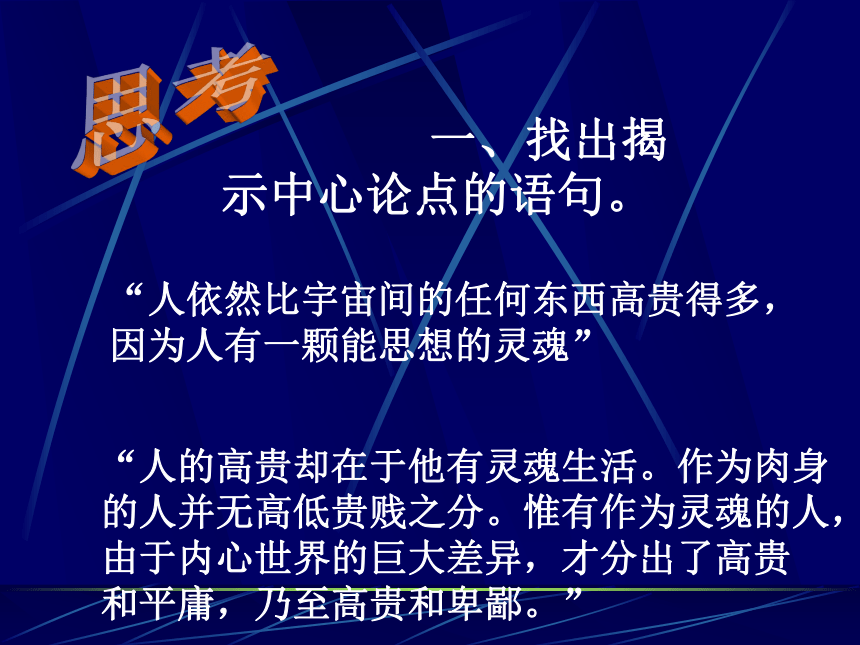 思考

一、找出揭示中心论点的语句。

“人依然比宇宙间的任何东西高贵得多，因为人有一颗能思想的灵魂”

“人的高贵却在于他有灵魂生活。作为肉身的人并无高低贵贱之分。惟有作为灵魂的人，由于内心世界的巨大差异，才分出了高贵和平庸，乃至高贵和卑鄙。”